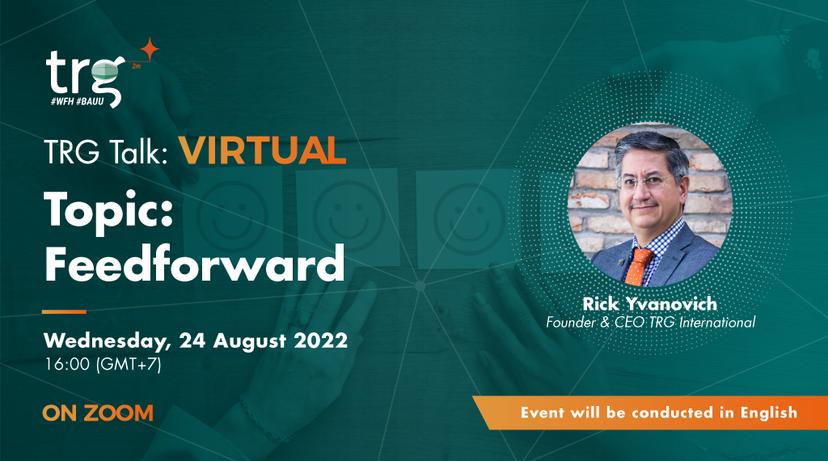 trg
#WFH #BAUU

TRG Talk: VIRTUAL

Topic: Feedforward

Wednesday, 24 August 2022
16:00 (GMT+7)

ON ZOOM

Rick Yvanovich
Founder & CEO TRG International

Event will be conducted in English